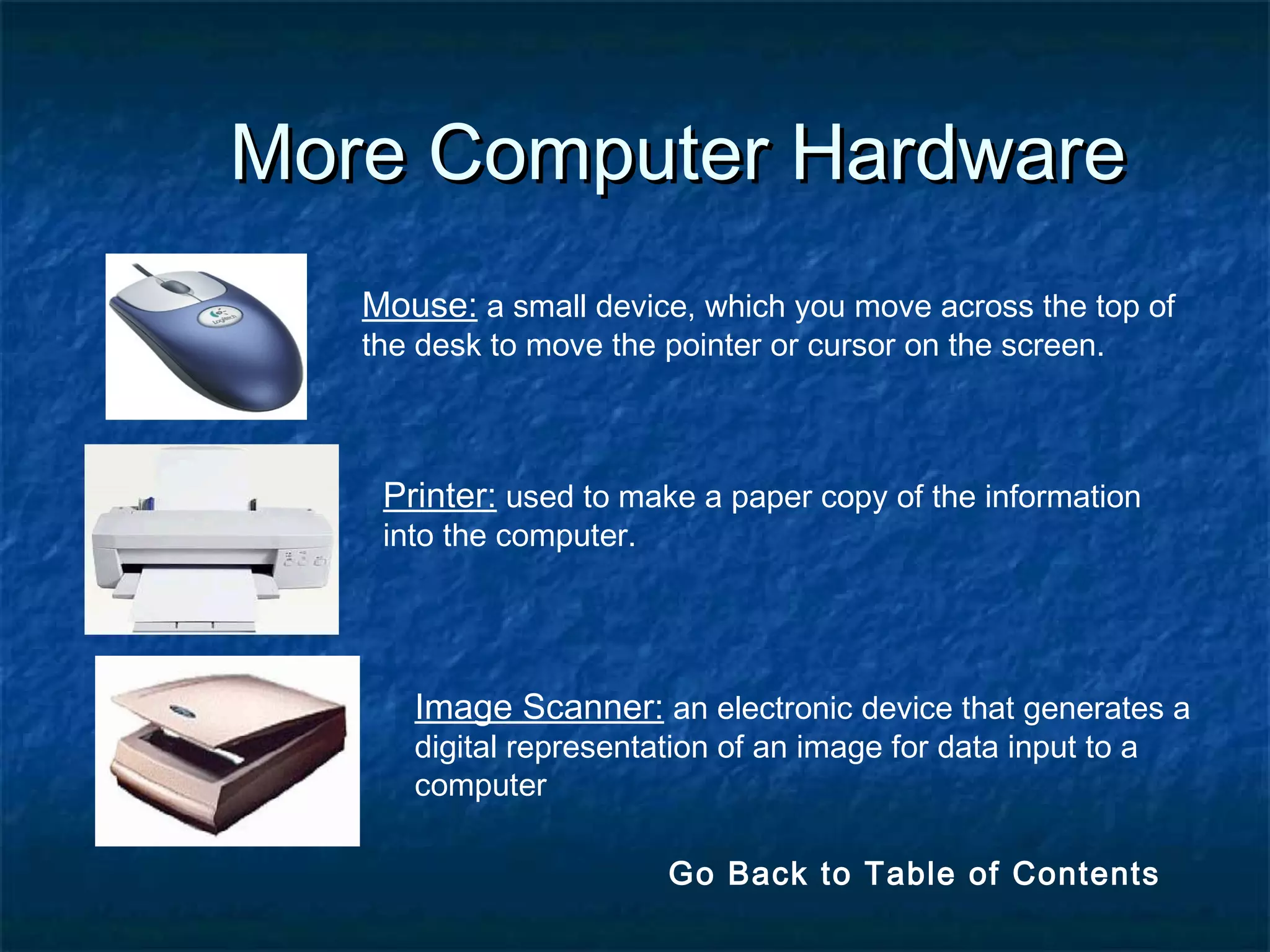 More Computer Hardware

Logitech

Mouse: a small device, which you move across the top of the desk to move the pointer or cursor on the screen.

Printer: used to make a paper copy of the information into the computer.

Image Scanner: an electronic device that generates a digital representation of an image for data input to a computer

Go Back to Table of Contents